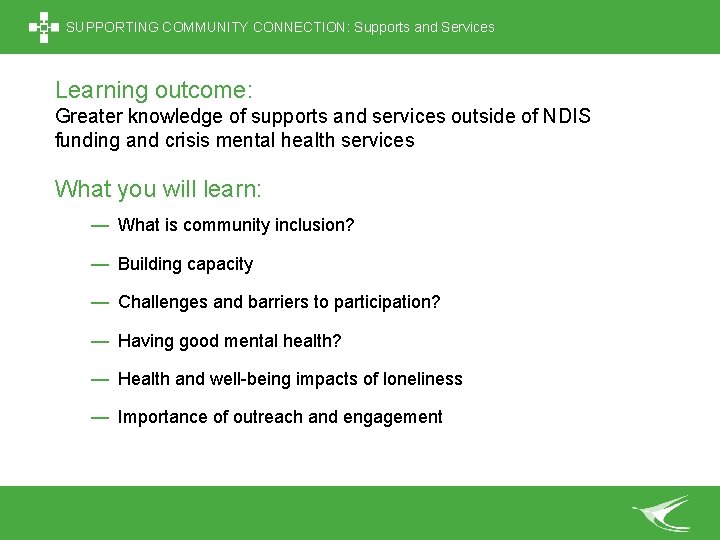 SUPPORTING COMMUNITY CONNECTION: Supports and Services

Learning outcome:
Greater knowledge of supports and services outside of NDIS funding and crisis mental health services

What you will learn:

— What is community inclusion?

— Building capacity

— Challenges and barriers to participation?

— Having good mental health?

— Health and well-being impacts of loneliness

— Importance of outreach and engagement